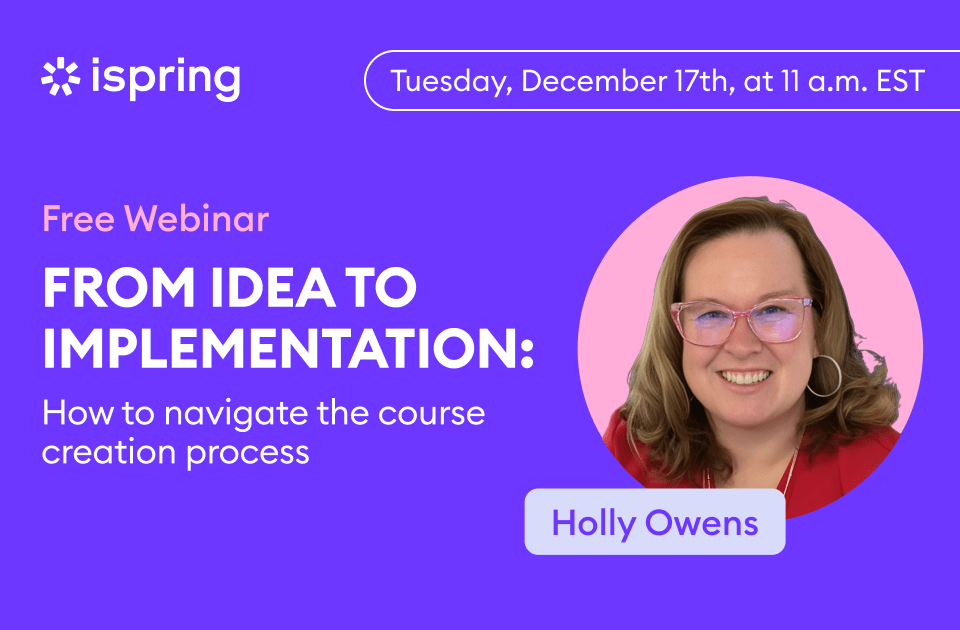 ispring

Tuesday, December 17th, at 11 a.m. EST

Free Webinar

FROM IDEA TO IMPLEMENTATION:

How to navigate the course creation process

Holly Owens